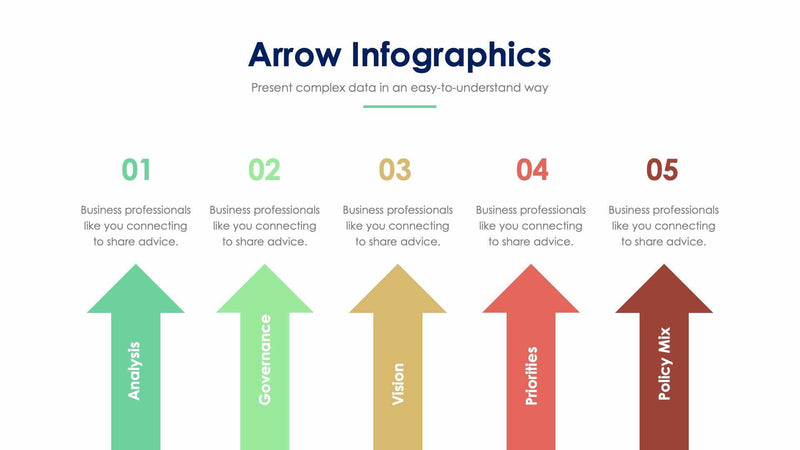 Arrow Infographics

Present complex data in an easy-to-understand way

01

Business professionals like you connecting to share advice.

Analysis

02

Business professionals like you connecting to share advice.

Governance

03

Business professionals like you connecting to share advice.

Vision

04

Business professionals like you connecting to share advice.

Priorities

05

Business professionals like you connecting to share advice.

Policy Mix